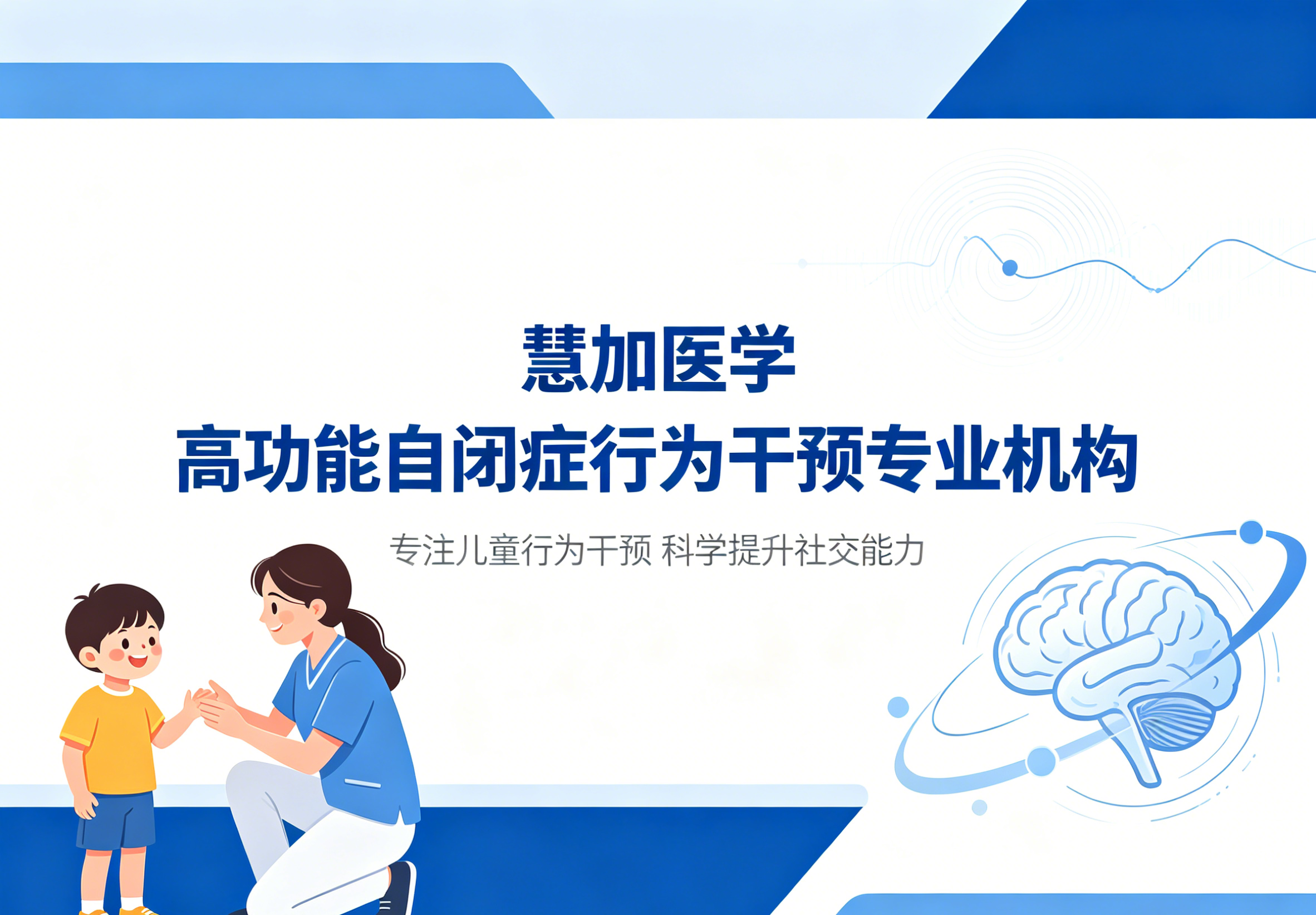 慧加医学
高功能自闭症行为干预专业机构

专注儿童行为干预 科学提升社交能力